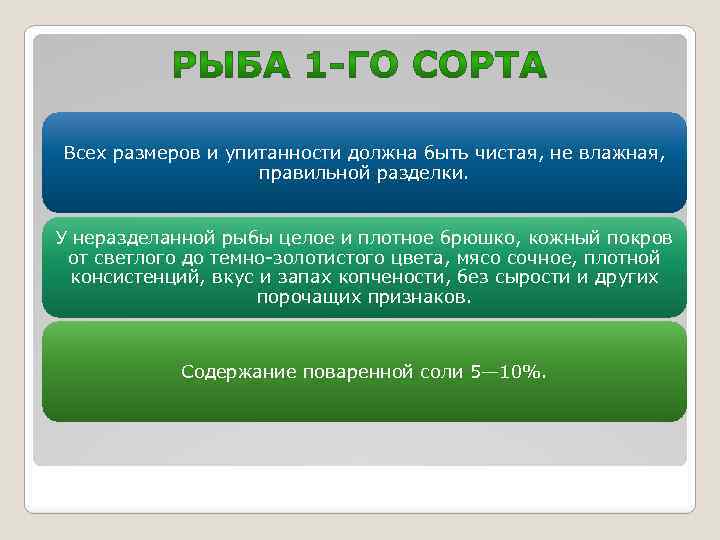 РЫБА 1-ГО СОРТА

Всех размеров и упитанности должна быть чистая, не влажная, правильной разделки.

У неразделанной рыбы целое и плотное брюшко, кожный покров от светлого до темно-золотистого цвета, мясо сочное, плотной консистенций, вкус и запах копчености, без сырости и других порочащих признаков.

Содержание поваренной соли 5—10%.